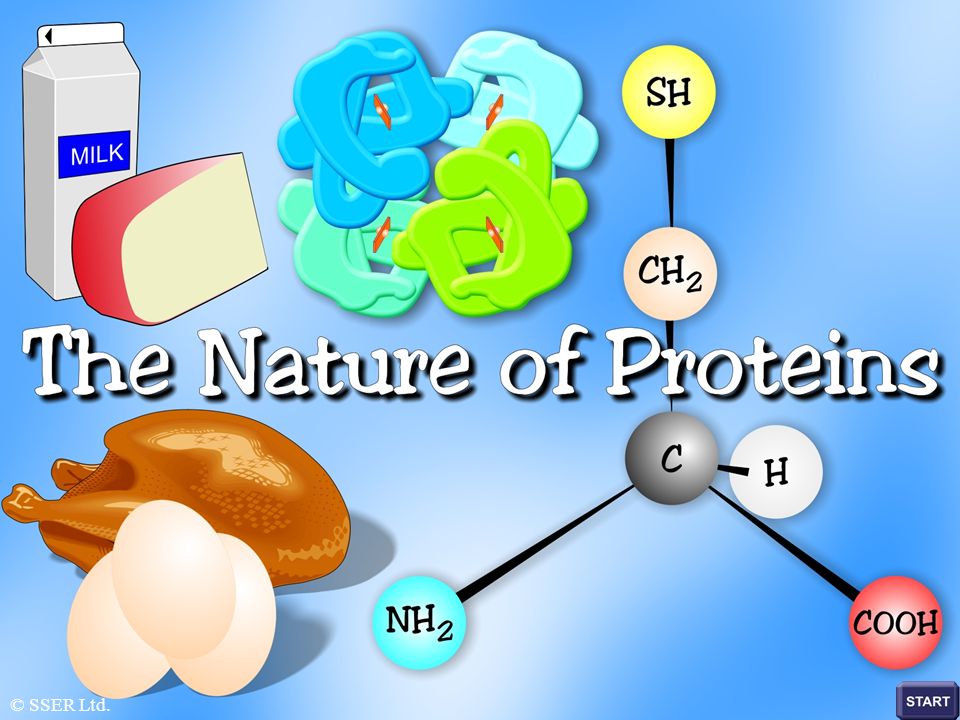 MILK

SH

$CH_2$

The Nature of Proteins

C

H

$NH_2$

COOH

© SSER Ltd.

START